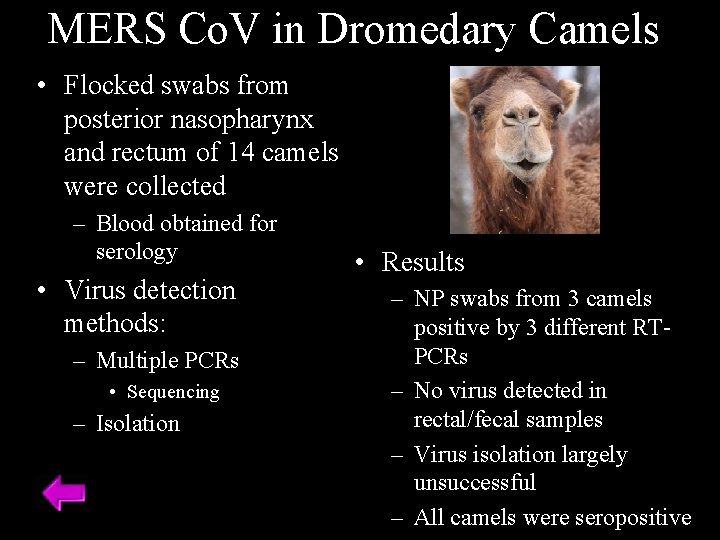 MERS CoV in Dromedary Camels

• Flocked swabs from posterior nasopharynx and rectum of 14 camels were collected
– Blood obtained for serology
• Virus detection methods:
– Multiple PCRs
• Sequencing
– Isolation

• Results
– NP swabs from 3 camels positive by 3 different RT-PCRs
– No virus detected in rectal/fecal samples
– Virus isolation largely unsuccessful
– All camels were seropositive